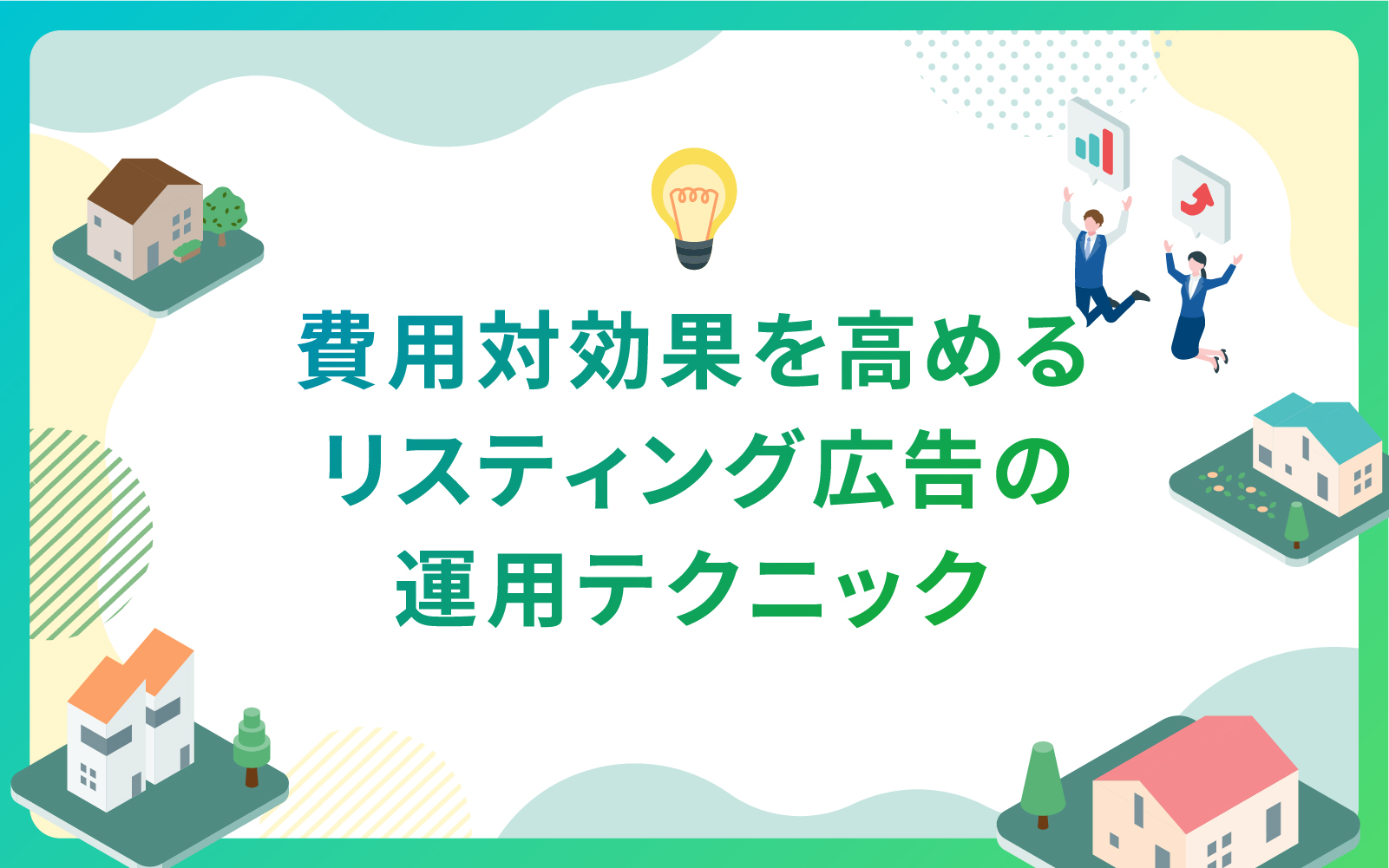 費用対効果を高める
リスティング広告の
運用テクニック